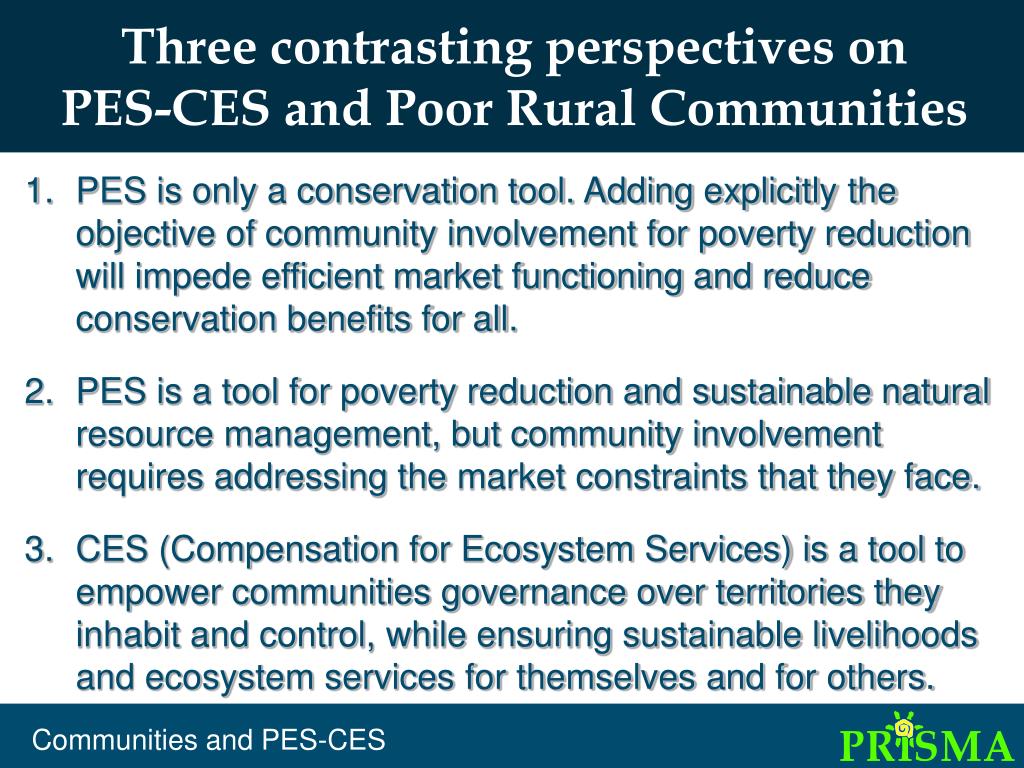 Three contrasting perspectives on PES-CES and Poor Rural Communities

1. PES is only a conservation tool. Adding explicitly the objective of community involvement for poverty reduction will impede efficient market functioning and reduce conservation benefits for all.

2. PES is a tool for poverty reduction and sustainable natural resource management, but community involvement requires addressing the market constraints that they face.

3. CES (Compensation for Ecosystem Services) is a tool to empower communities governance over territories they inhabit and control, while ensuring sustainable livelihoods and ecosystem services for themselves and for others.

Communities and PES-CES

PRISMA